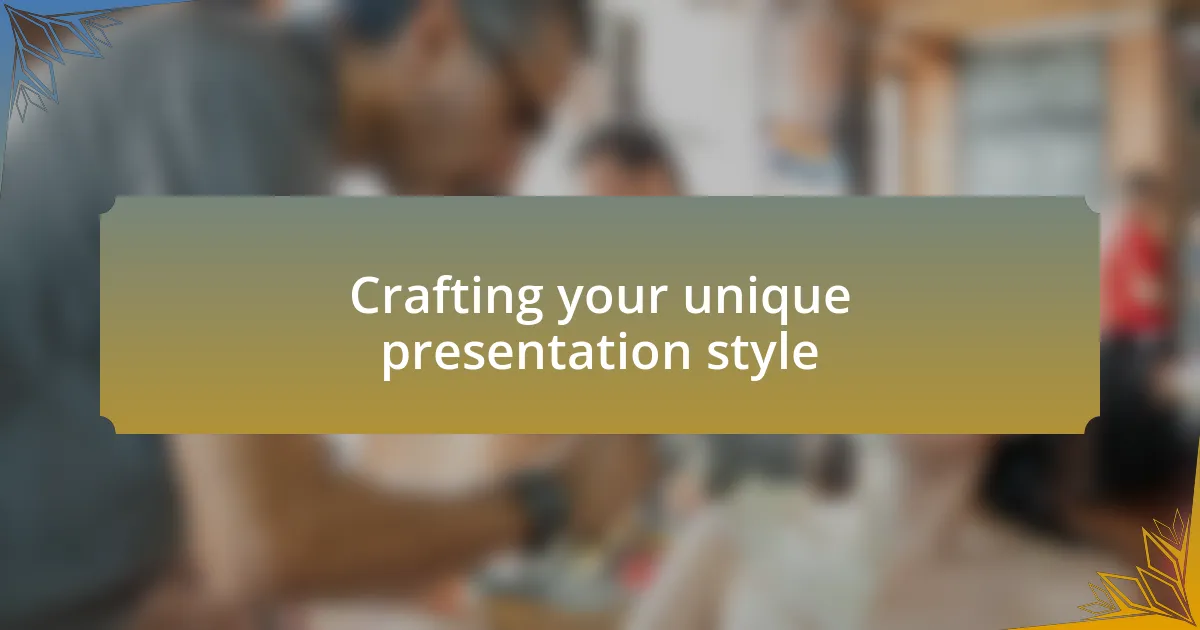 Crafting your unique presentation style